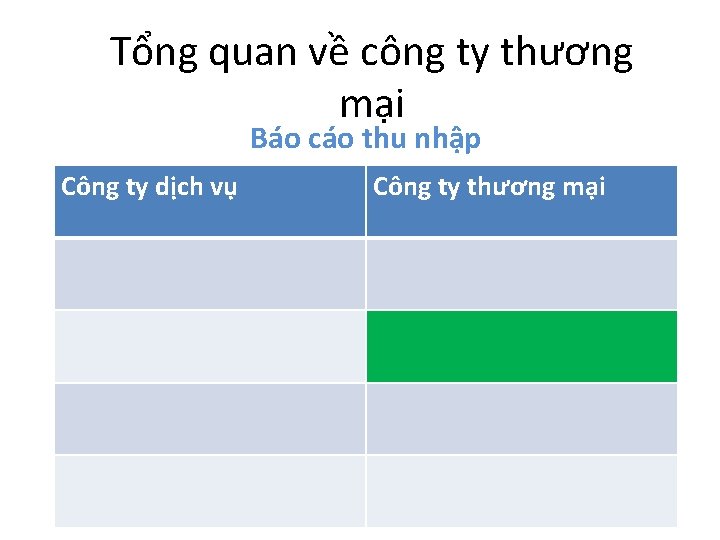 Tổng quan về công ty thương mại

Báo cáo thu nhập

| Công ty dịch vụ | Công ty thương mại |
|---|---|
| | |
| | |
| | |
| | |